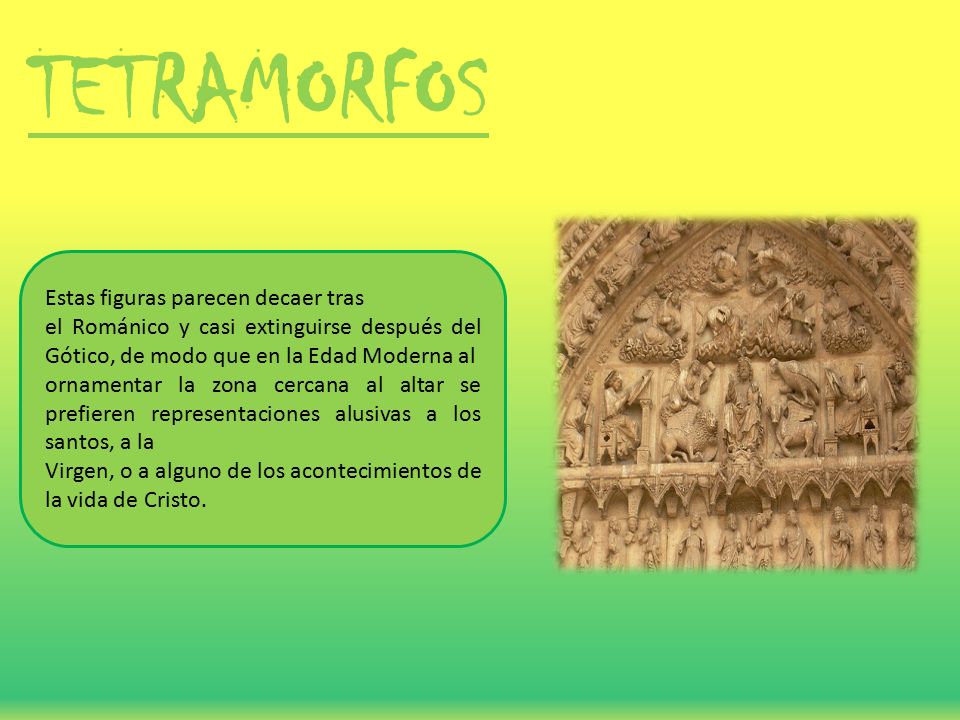 TETRAMORFOS

Estas figuras parecen decaer tras el Románico y casi extinguirse después del Gótico, de modo que en la Edad Moderna al ornamentar la zona cercana al altar se prefieren representaciones alusivas a los santos, a la Virgen, o a alguno de los acontecimientos de la vida de Cristo.